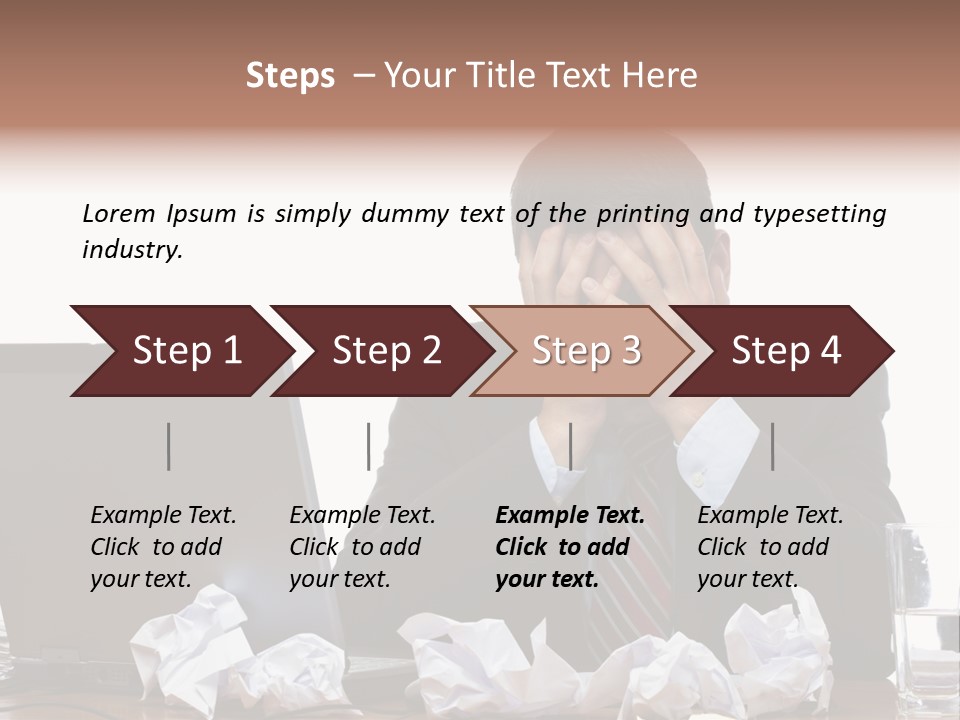 Steps – Your Title Text Here

Lorem Ipsum is simply dummy text of the printing and typesetting industry.

Step 1

Step 2

Step 3

Step 4

Example Text. Click to add your text.

Example Text. Click to add your text.

Example Text. Click to add your text.

Example Text. Click to add your text.